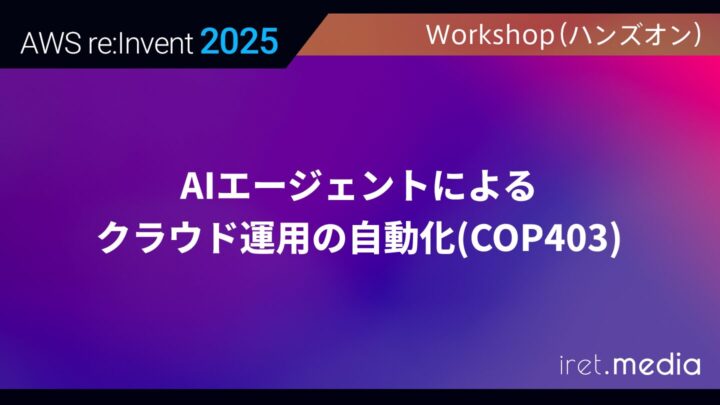 AWS re:Invent 2025

Workshop(ハンズオン)

AIエージェントによる
クラウド運用の自動化(COP403)

iret.media